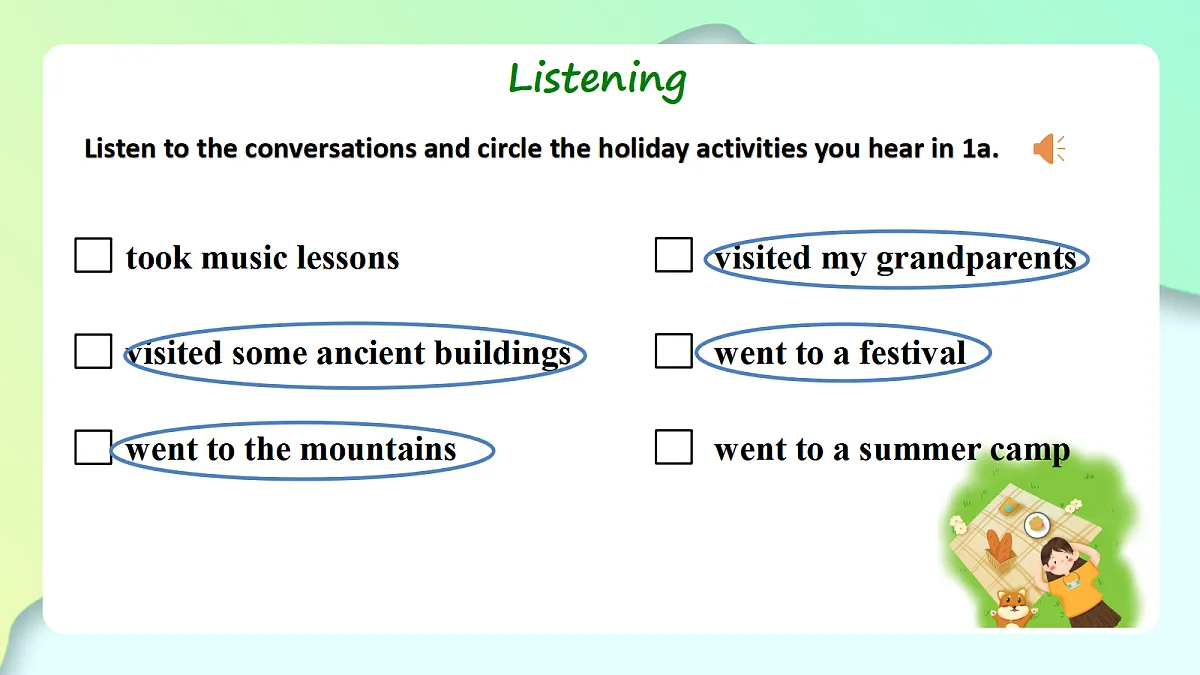 Listening

Listen to the conversations and circle the holiday activities you hear in 1a.

☐ took music lessons

☐ visited some ancient buildings

☐ went to the mountains

☐ visited my grandparents

☐ went to a festival

☐ went to a summer camp